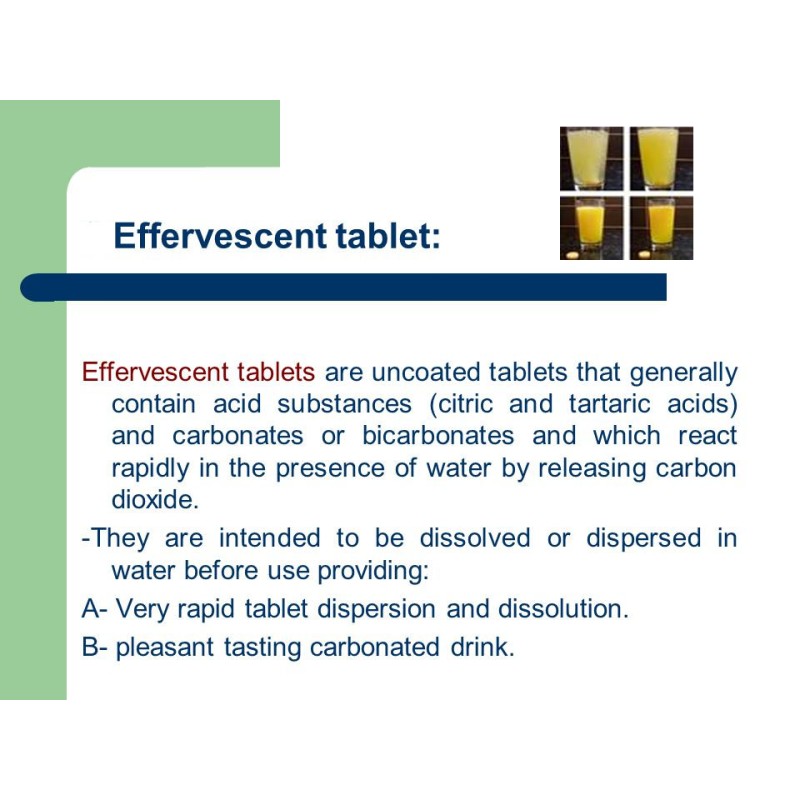 Effervescent tablet:

Effervescent tablets are uncoated tablets that generally contain acid substances (citric and tartaric acids) and carbonates or bicarbonates and which react rapidly in the presence of water by releasing carbon dioxide.

-They are intended to be dissolved or dispersed in water before use providing:

A- Very rapid tablet dispersion and dissolution.

B- pleasant tasting carbonated drink.